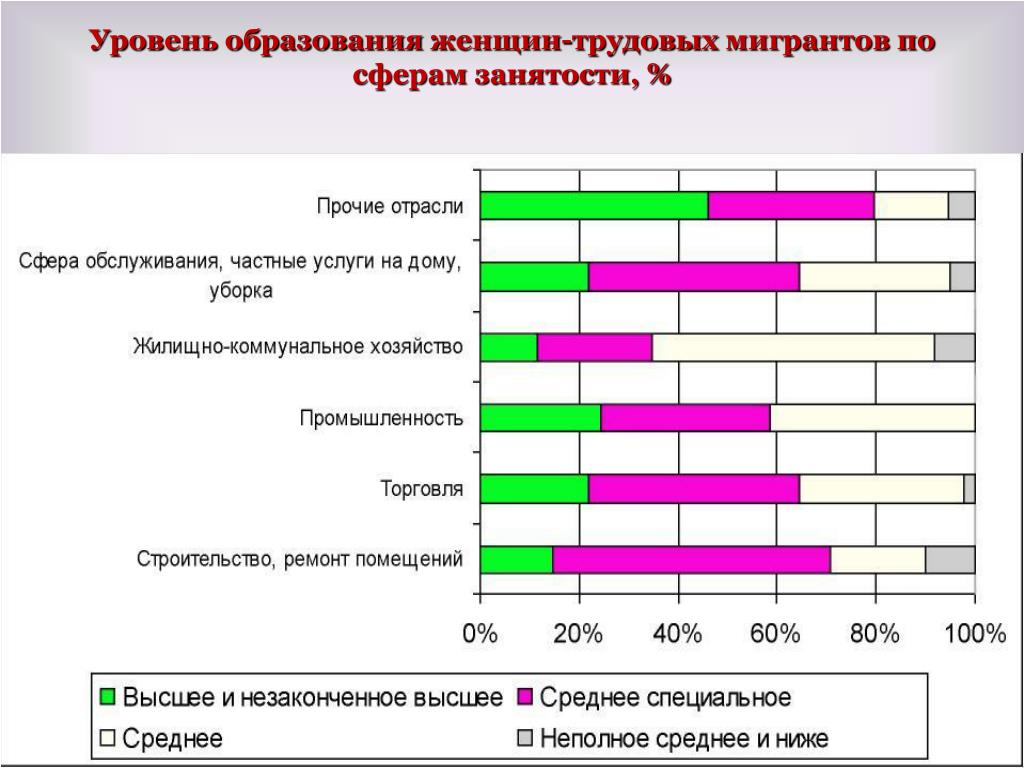 Уровень образования женщин-трудовых мигрантов по сферам занятости, %

Прочие отрасли

Сфера обслуживания, частные услуги на дому, уборка

Жилищно-коммунальное хозяйство

Промышленность

Торговля

Строительство, ремонт помещений

0%
20%
40%
60%
80%
100%

Высшее и незаконченное высшее
Среднее специальное
Среднее
Неполное среднее и ниже